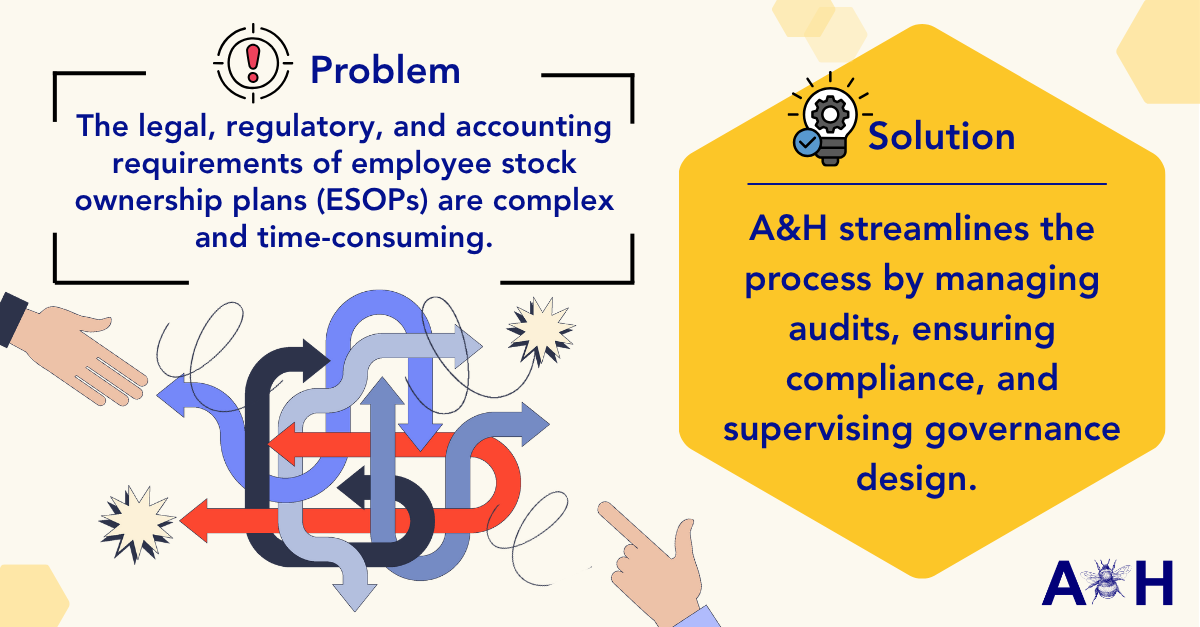 Problem

The legal, regulatory, and accounting requirements of employee stock ownership plans (ESOPs) are complex and time-consuming.

Solution

A&H streamlines the process by managing audits, ensuring compliance, and supervising governance design.

A H